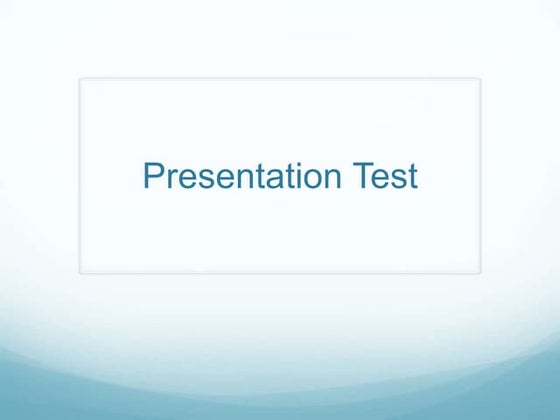 Presentation Test